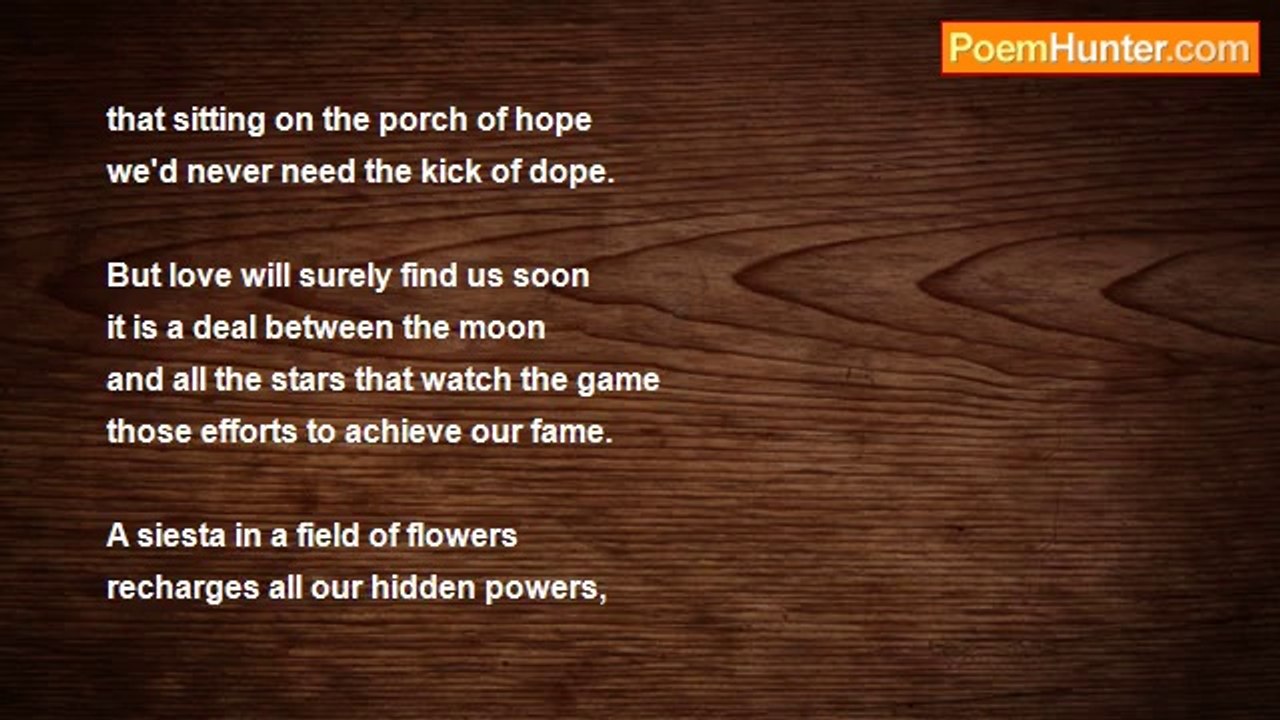 PoemHunter.com

that sitting on the porch of hope
we'd never need the kick of dope.

But love will surely find us soon
it is a deal between the moon
and all the stars that watch the game
those efforts to achieve our fame.

A siesta in a field of flowers
recharges all our hidden powers,